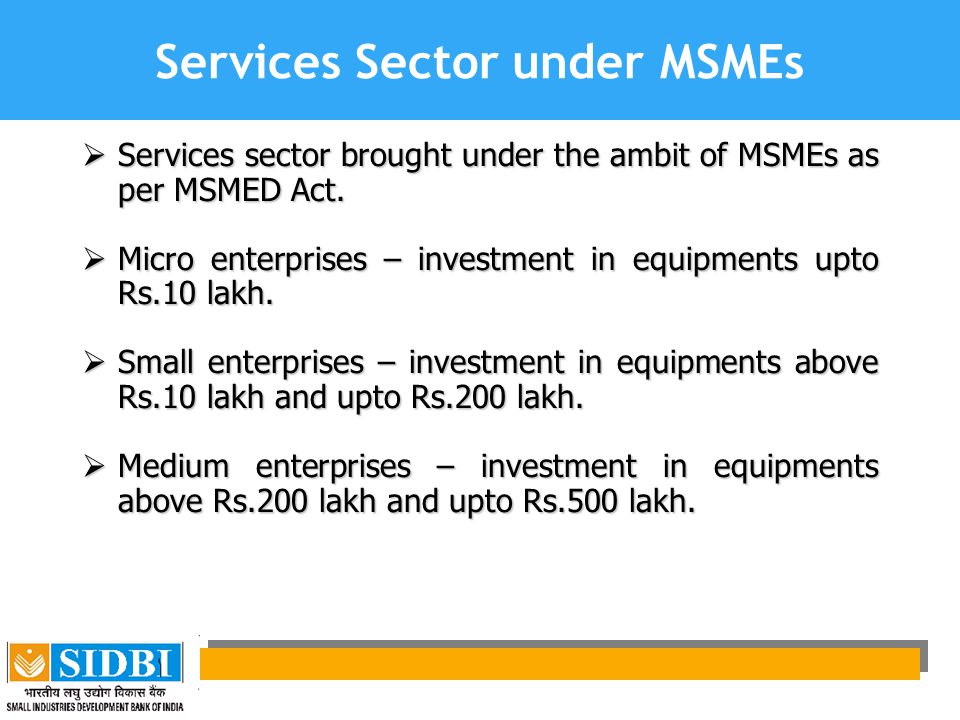 Services Sector under MSMEs

➢ Services sector brought under the ambit of MSMEs as per MSMED Act.

➢ Micro enterprises – investment in equipments upto Rs.10 lakh.

➢ Small enterprises – investment in equipments above Rs.10 lakh and upto Rs.200 lakh.

➢ Medium enterprises – investment in equipments above Rs.200 lakh and upto Rs.500 lakh.

SIDBI
भारतीय लघु उद्योग विकास बैंक
SMALL INDUSTRIES DEVELOPMENT BANK OF INDIA